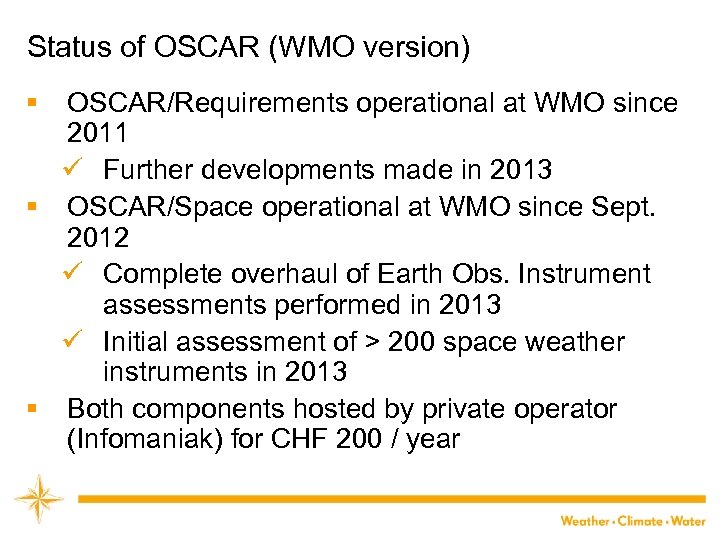 Status of OSCAR (WMO version)

▪ OSCAR/Requirements operational at WMO since 2011

✓ Further developments made in 2013

▪ OSCAR/Space operational at WMO since Sept. 2012

✓ Complete overhaul of Earth Obs. Instrument assessments performed in 2013

✓ Initial assessment of > 200 space weather instruments in 2013

▪ Both components hosted by private operator (Infomaniak) for CHF 200 / year

Weather • Climate • Water